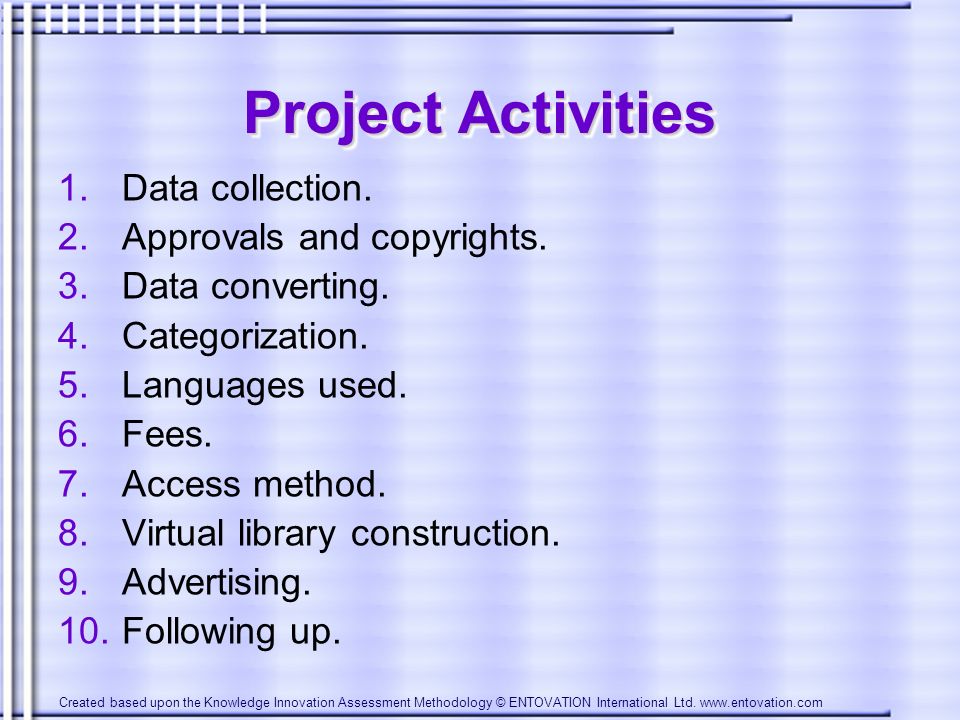 Project Activities

1. Data collection.
2. Approvals and copyrights.
3. Data converting.
4. Categorization.
5. Languages used.
6. Fees.
7. Access method.
8. Virtual library construction.
9. Advertising.
10. Following up.

Created based upon the Knowledge Innovation Assessment Methodology © ENTOVATION International Ltd. www.entovation.com